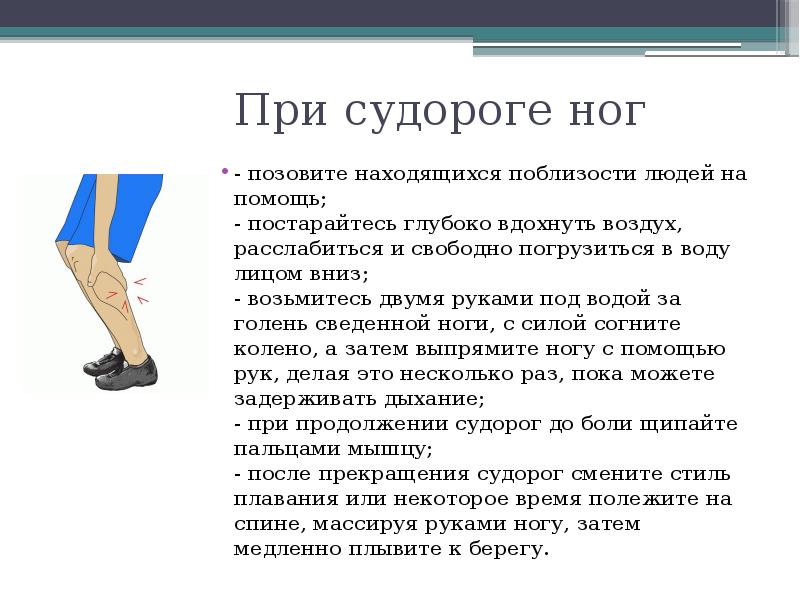 При судороге ног

- позовите находящихся поблизости людей на помощь;
- постарайтесь глубоко вдохнуть воздух, расслабиться и свободно погрузиться в воду лицом вниз;
- возьмитесь двумя руками под водой за голень сведенной ноги, с силой согните колено, а затем выпрямите ногу с помощью рук, делая это несколько раз, пока можете задерживать дыхание;
- при продолжении судорог до боли щипайте пальцами мышцу;
- после прекращения судорог смените стиль плавания или некоторое время полежите на спине, массируя руками ногу, затем медленно плывите к берегу.